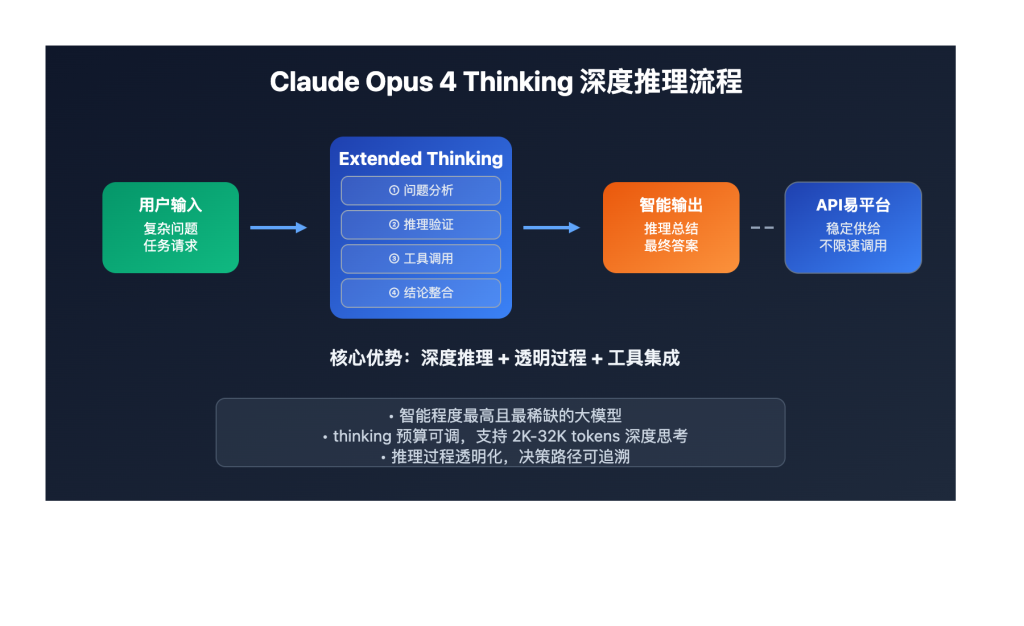 Claude Opus 4 Thinking 深度推理流程

用户输入
复杂问题
任务请求

Extended Thinking
① 问题分析
② 推理验证
③ 工具调用
④ 结论整合

智能输出
推理总结
最终答案

API易平台
稳定供给
不限速调用

核心优势：深度推理 + 透明过程 + 工具集成

• 智能程度最高且最稀缺的大模型
• thinking 预算可调，支持 2K-32K tokens 深度思考
• 推理过程透明化，决策路径可追溯